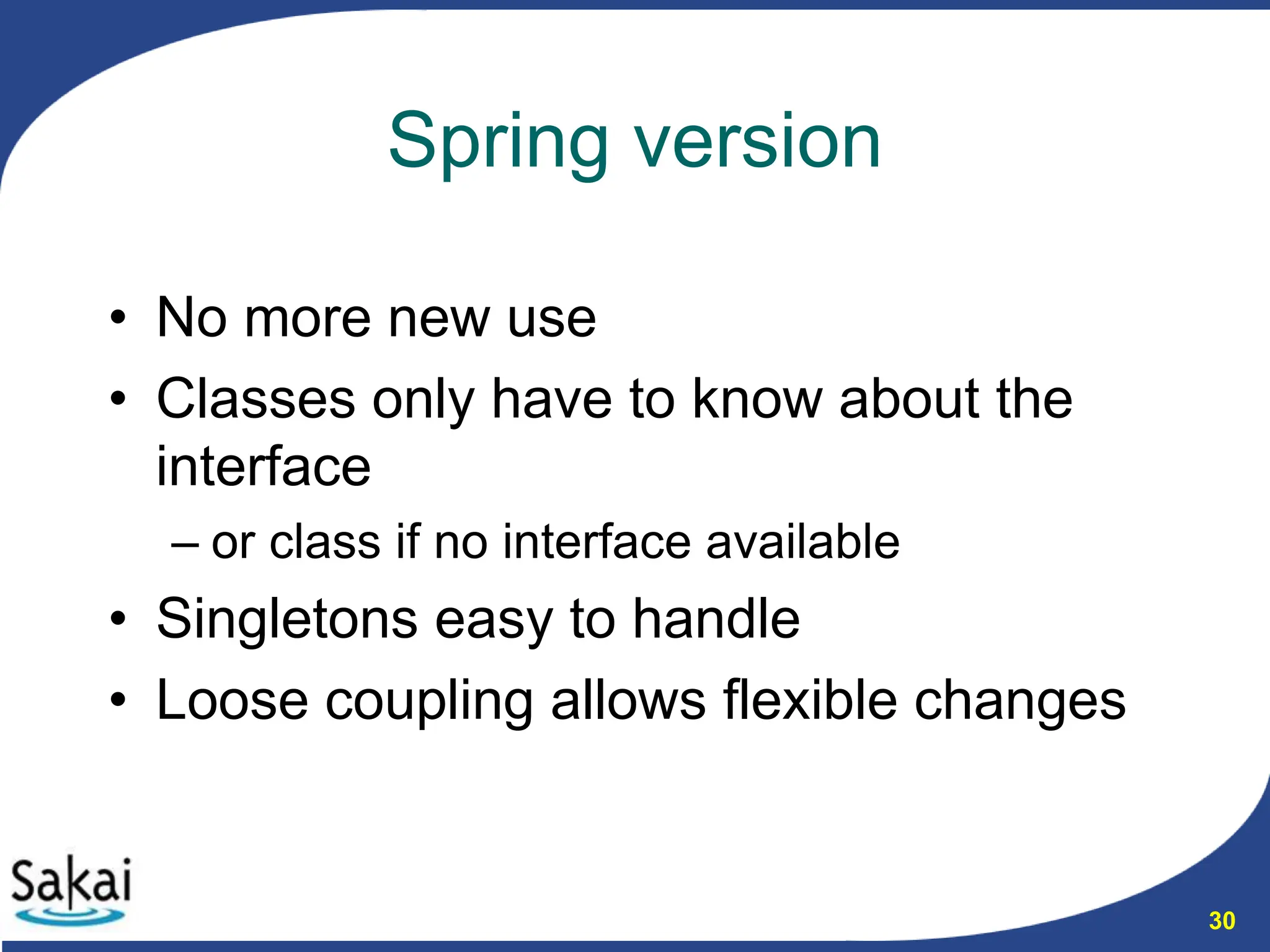 Spring version

• No more new use
• Classes only have to know about the interface
– or class if no interface available
• Singletons easy to handle
• Loose coupling allows flexible changes

Sakai

30